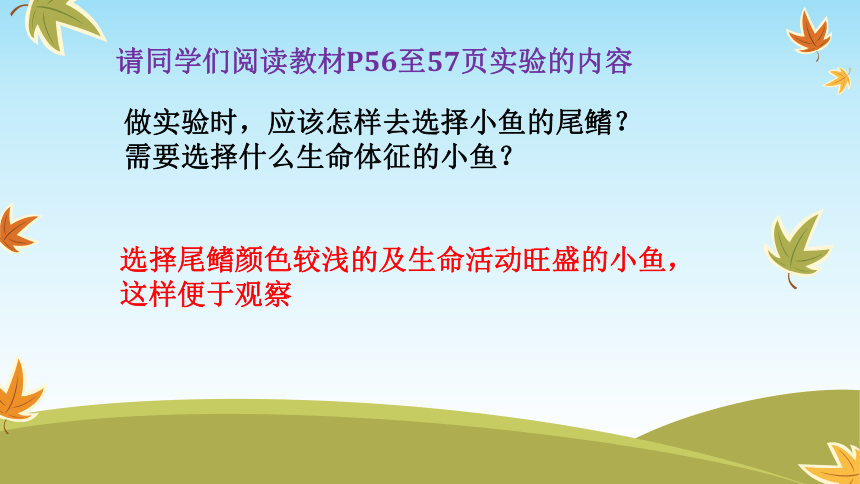 请同学们阅读教材P56至57页实验的内容

做实验时，应该怎样去选择小鱼的尾鳍？
需要选择什么生命体征的小鱼？

选择尾鳍颜色较浅的及生命活动旺盛的小鱼，这样便于观察